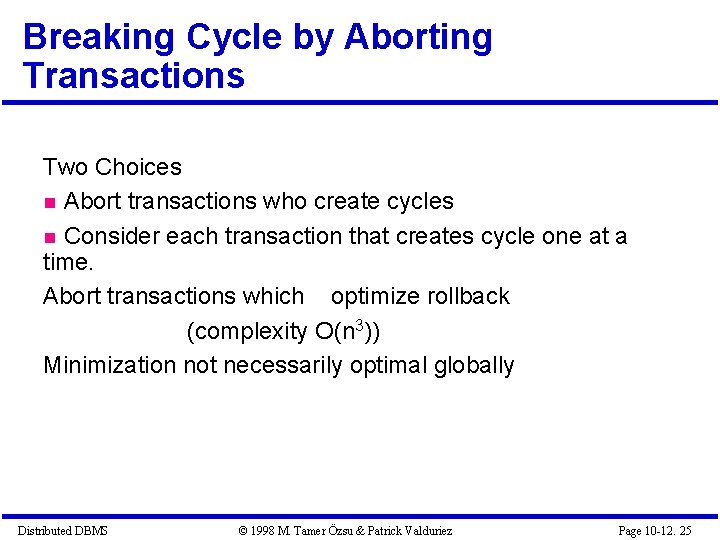 Breaking Cycle by Aborting Transactions

Two Choices

Abort transactions who create cycles

Consider each transaction that creates cycle one at a time.

Abort transactions which optimize rollback (complexity $O(n^3)$)

Minimization not necessarily optimal globally

Distributed DBMS © 1998 M. Tamer Özsu & Patrick Valduriez Page 10-12. 25